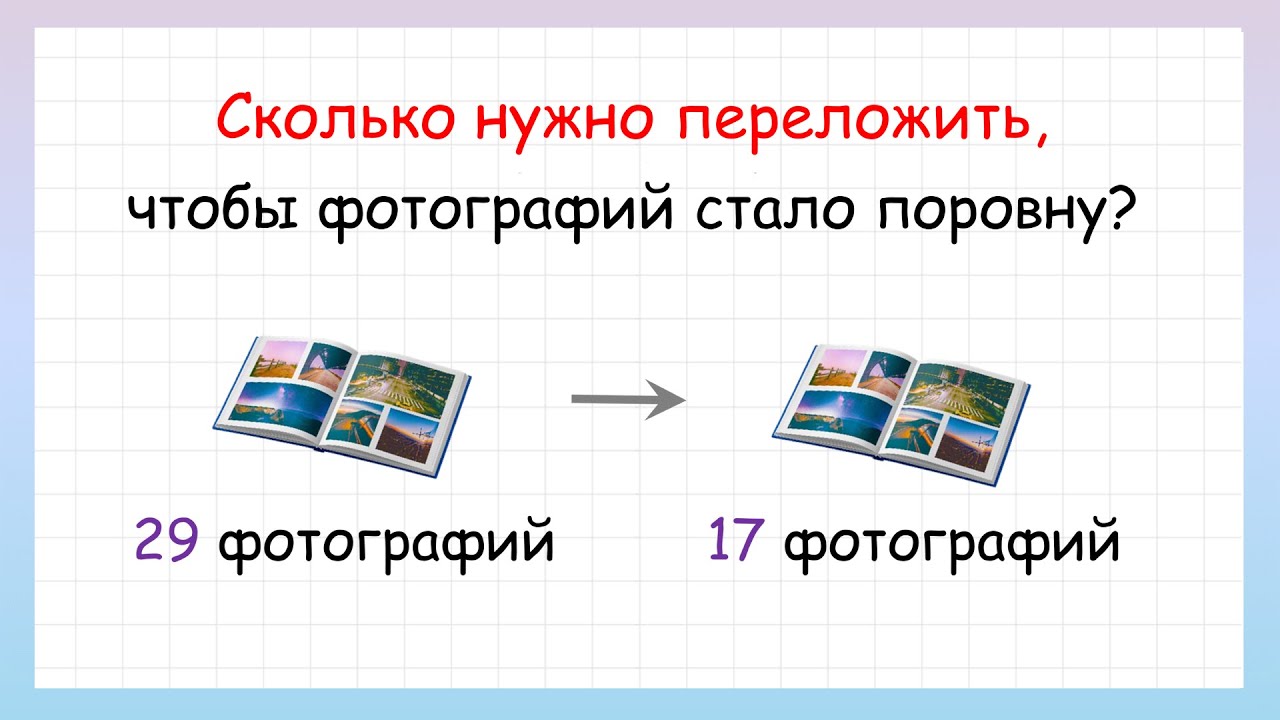 Сколько нужно переложить,
чтобы фотографий стало поровну?

29 фотографий

17 фотографий